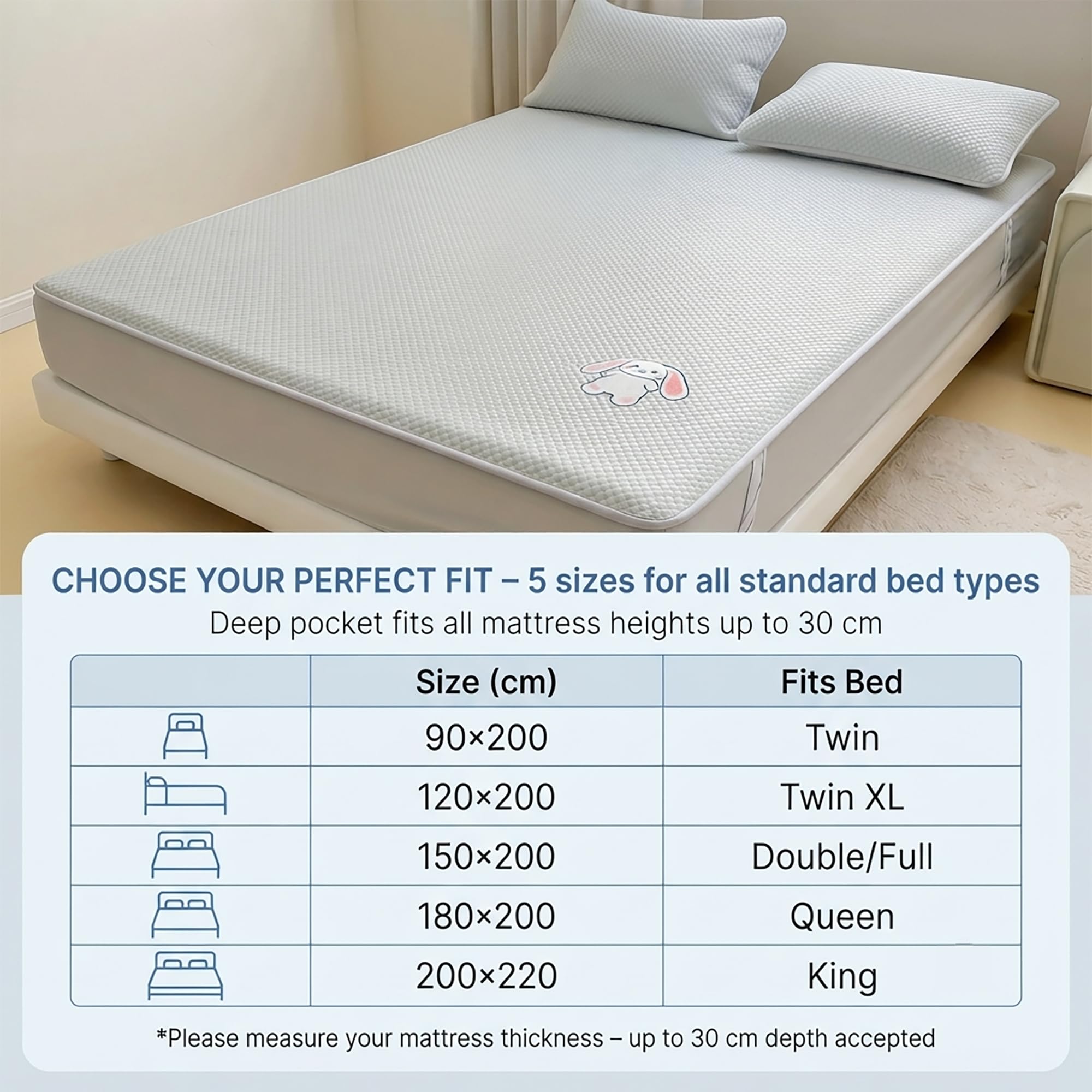 CHOOSE YOUR PERFECT FIT – 5 sizes for all standard bed types
Deep pocket fits all mattress heights up to 30 cm

| | Size (cm) | Fits Bed |
|---|---|---|
| | 90×200 | Twin |
| | 120×200 | Twin XL |
| | 150×200 | Double/Full |
| | 180×200 | Queen |
| | 200×220 | King |

*Please measure your mattress thickness – up to 30 cm depth accepted